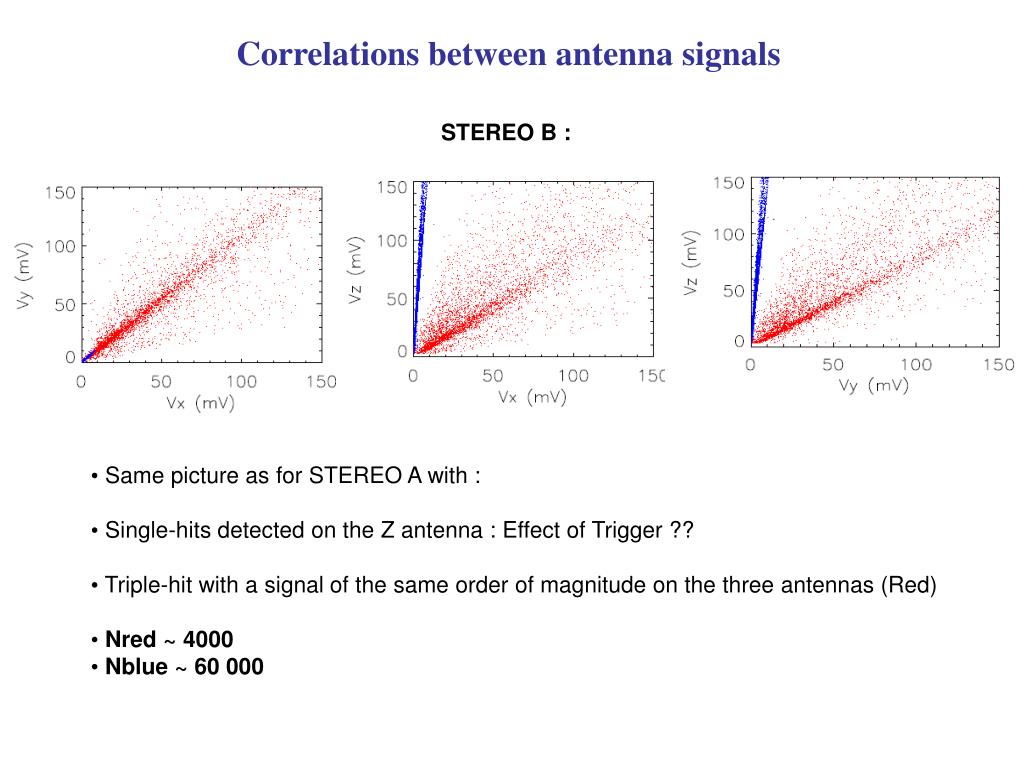 Correlations between antenna signals

STEREO B :

150
100
50
0
Vy (mV)
0 50 100 150
Vx (mV)

150
100
50
0
Vz (mV)
0 50 100 150
Vx (mV)

150
100
50
0
Vz (mV)
0 50 100 150
Vy (mV)

• Same picture as for STEREO A with :

• Single-hits detected on the Z antenna : Effect of Trigger ??

• Triple-hit with a signal of the same order of magnitude on the three antennas (Red)

• Nred ~ 4000
• Nblue ~ 60 000